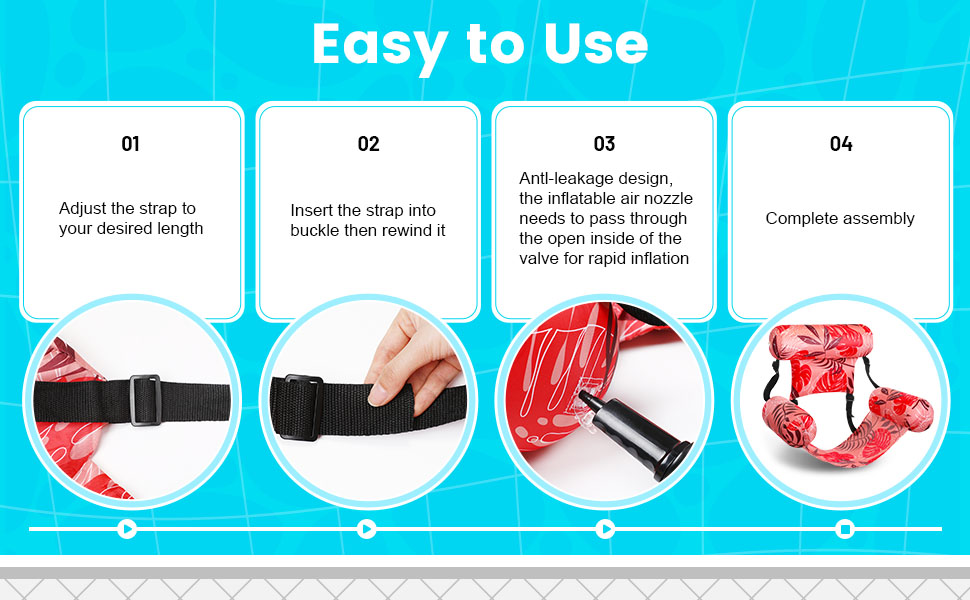 Easy to Use

01

Adjust the strap to your desired length

02

Insert the strap into buckle then rewind it

03

Antl-leakage design, the inflatable air nozzle needs to pass through the open inside of the valve for rapid inflation

04

Complete assembly